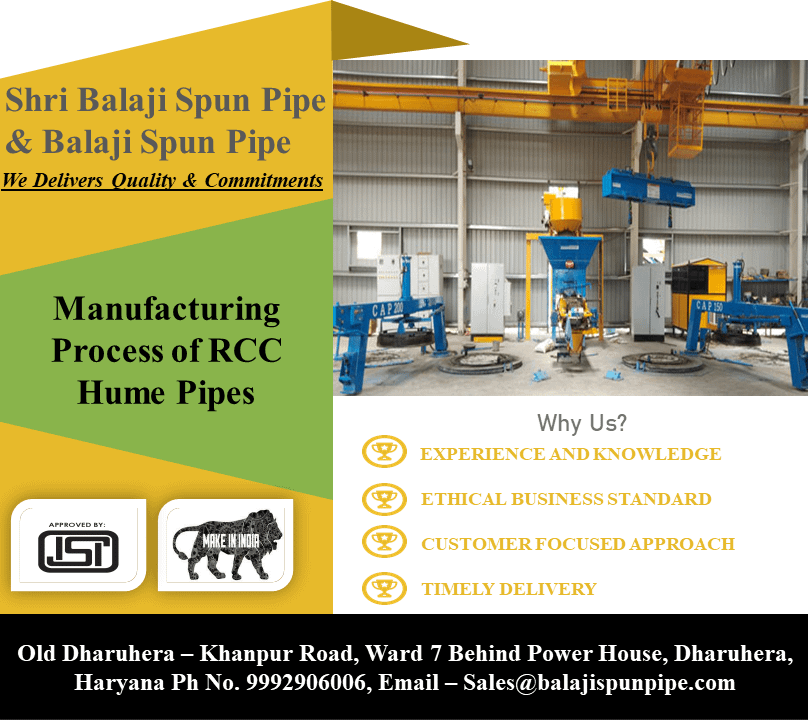 Shri Balaji Spun Pipe
& Balaji Spun Pipe
We Delivers Quality & Commitments

Manufacturing Process of RCC Hume Pipes

APPROVED BY:
ISI

MAKE IN INDIA

CAP 200

CAP 150

Why Us?

EXPERIENCE AND KNOWLEDGE

ETHICAL BUSINESS STANDARD

CUSTOMER FOCUSED APPROACH

TIMELY DELIVERY

Old Dharuhera – Khanpur Road, Ward 7 Behind Power House, Dharuhera, Haryana Ph No. 9992906006, Email – Sales@balajispunpipe.com